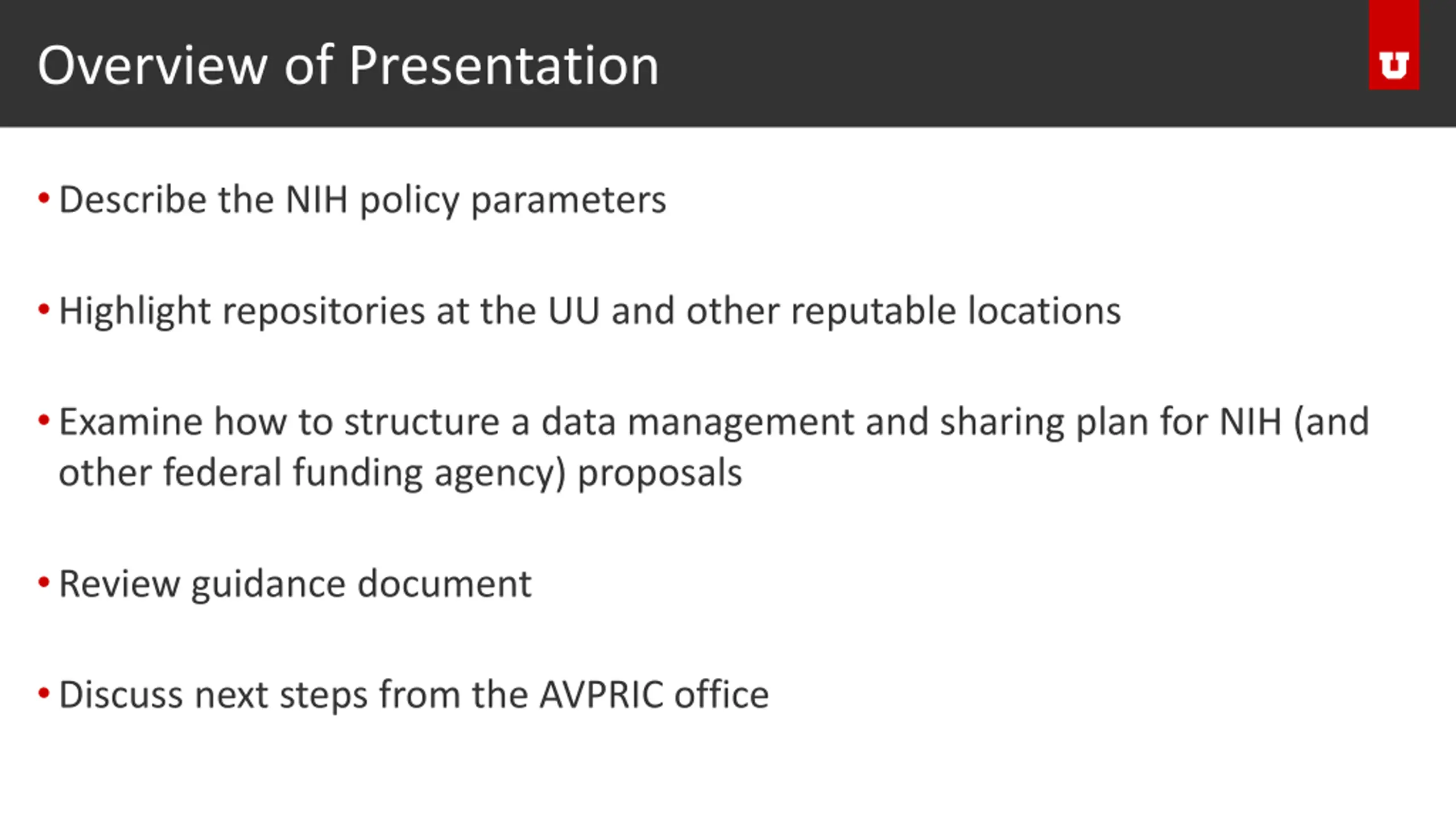 Overview of Presentation

U

• Describe the NIH policy parameters

• Highlight repositories at the UU and other reputable locations

• Examine how to structure a data management and sharing plan for NIH (and other federal funding agency) proposals

• Review guidance document

• Discuss next steps from the AVPRIC office